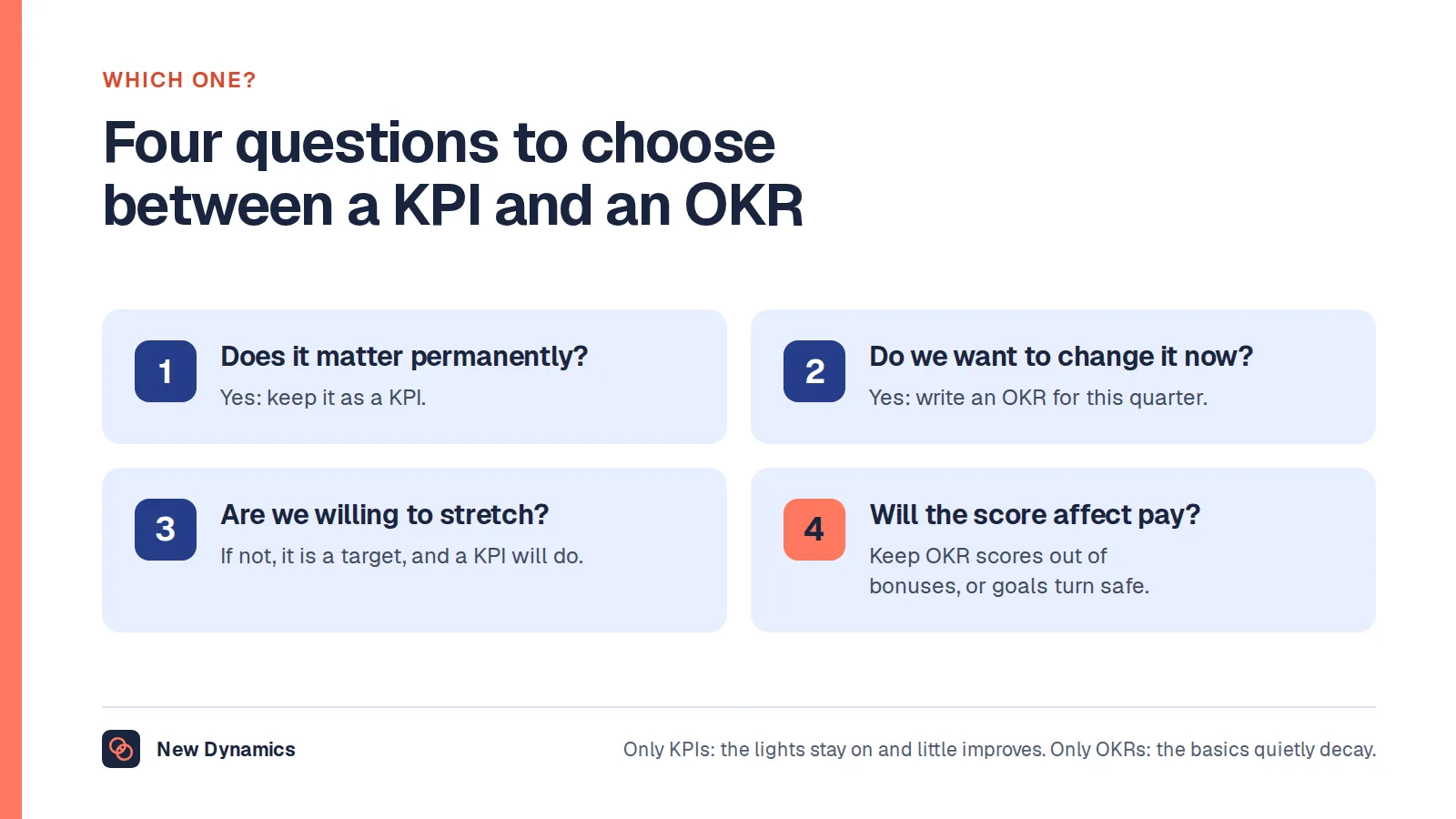 WHICH ONE?

Four questions to choose between a KPI and an OKR

1
Does it matter permanently?
Yes: keep it as a KPI.

2
Do we want to change it now?
Yes: write an OKR for this quarter.

3
Are we willing to stretch?
If not, it is a target, and a KPI will do.

4
Will the score affect pay?
Keep OKR scores out of bonuses, or goals turn safe.

New Dynamics

Only KPIs: the lights stay on and little improves. Only OKRs: the basics quietly decay.